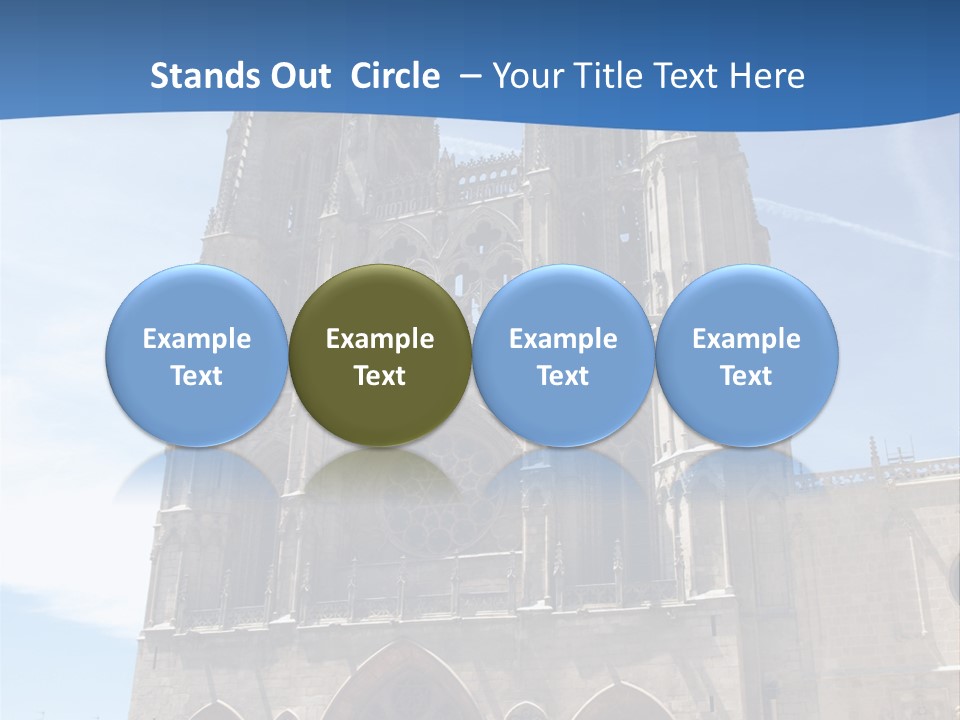 Stands Out Circle – Your Title Text Here

Example Text

Example Text

Example Text

Example Text